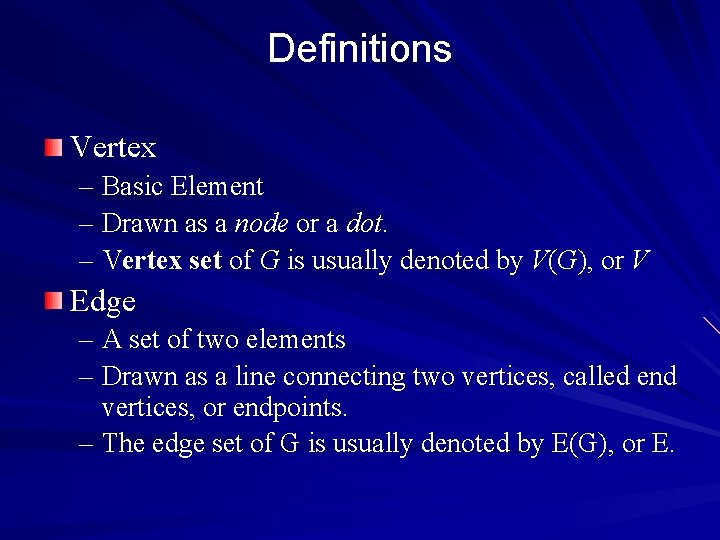 Definitions

Vertex

– Basic Element

– Drawn as a node or a dot.

– Vertex set of $G$ is usually denoted by $V(G)$, or $V$

Edge

– A set of two elements

– Drawn as a line connecting two vertices, called end vertices, or endpoints.

– The edge set of G is usually denoted by E(G), or E.